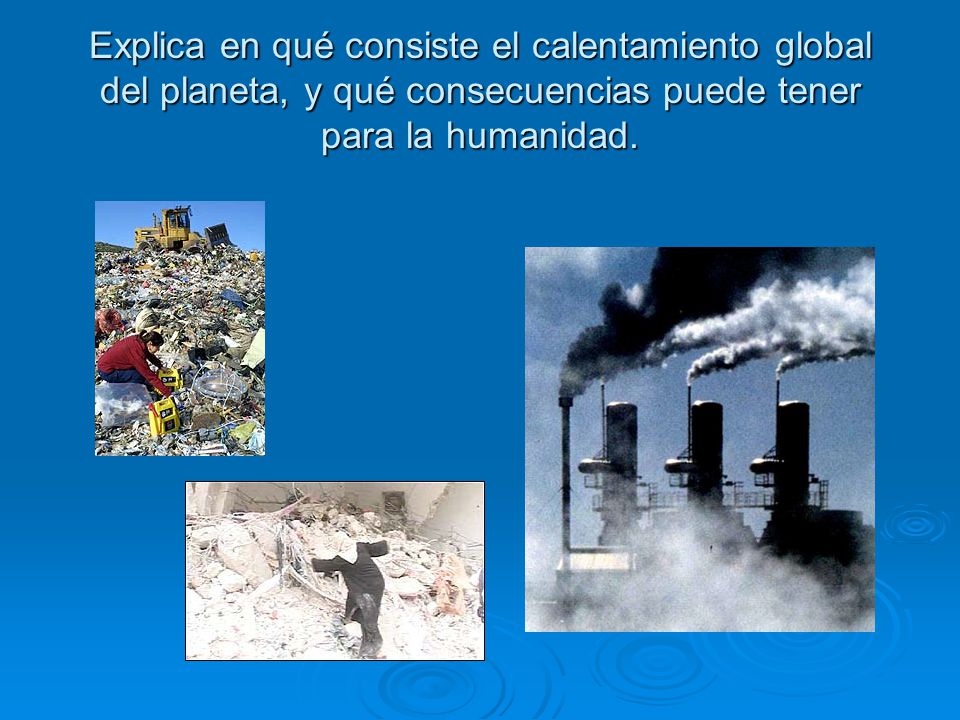 Explica en qué consiste el calentamiento global del planeta, y qué consecuencias puede tener para la humanidad.